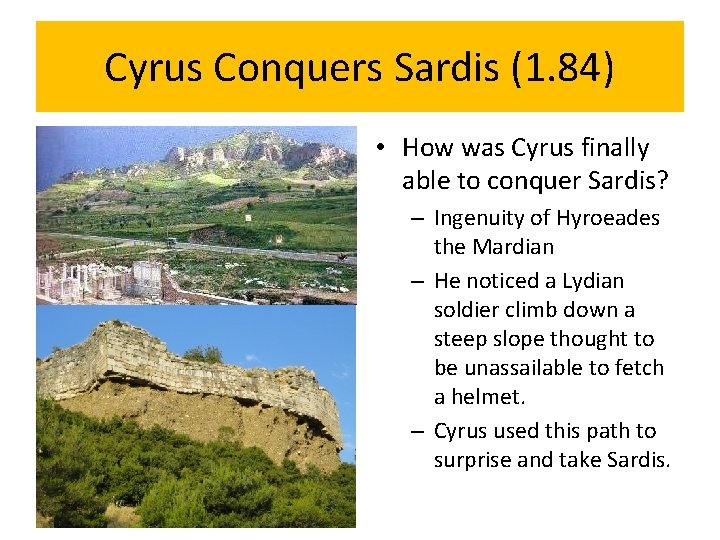 Cyrus Conquers Sardis (1.84)

• How was Cyrus finally able to conquer Sardis?
– Ingenuity of Hyroeades the Mardian
– He noticed a Lydian soldier climb down a steep slope thought to be unassailable to fetch a helmet.
– Cyrus used this path to surprise and take Sardis.